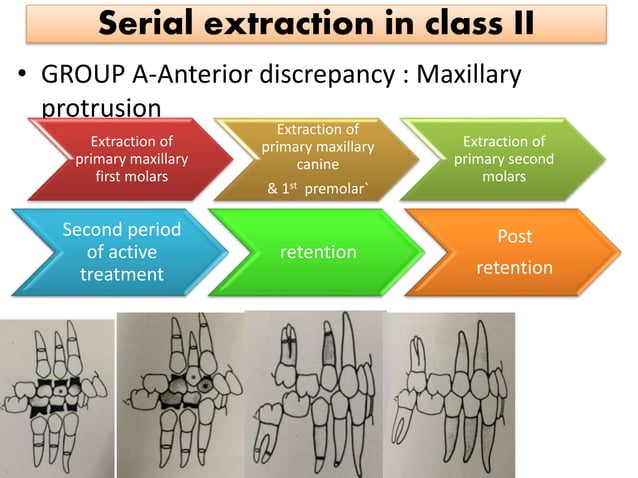 Serial extraction in class II

• GROUP A-Anterior discrepancy : Maxillary protrusion

Extraction of primary maxillary first molars

Extraction of primary maxillary canine & 1$^{st}$ premolar`

Extraction of primary second molars

Second period of active treatment

retention

Post retention